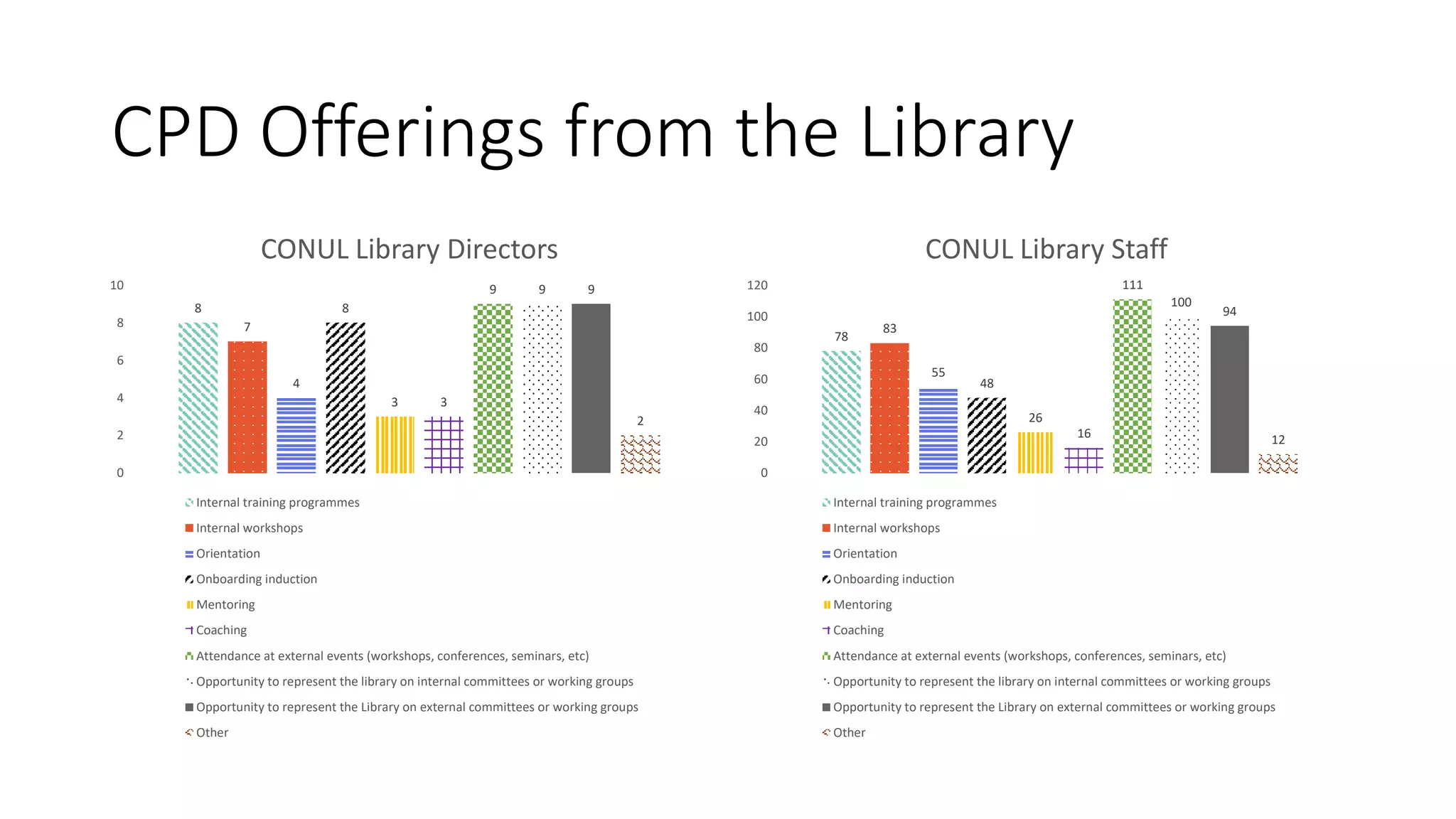 CPD Offerings from the Library

CONUL Library Directors

10
8
6
4
2
0

8 7 4 8 3 3 9 9 9 2

Internal training programmes
Internal workshops
Orientation
Onboarding induction
Mentoring
Coaching
Attendance at external events (workshops, conferences, seminars, etc)
Opportunity to represent the library on internal committees or working groups
Opportunity to represent the Library on external committees or working groups
Other

CONUL Library Staff

120
100
80
60
40
20
0

78 83 55 48 26 16 111 100 94 12

Internal training programmes
Internal workshops
Orientation
Onboarding induction
Mentoring
Coaching
Attendance at external events (workshops, conferences, seminars, etc)
Opportunity to represent the library on internal committees or working groups
Opportunity to represent the Library on external committees or working groups
Other